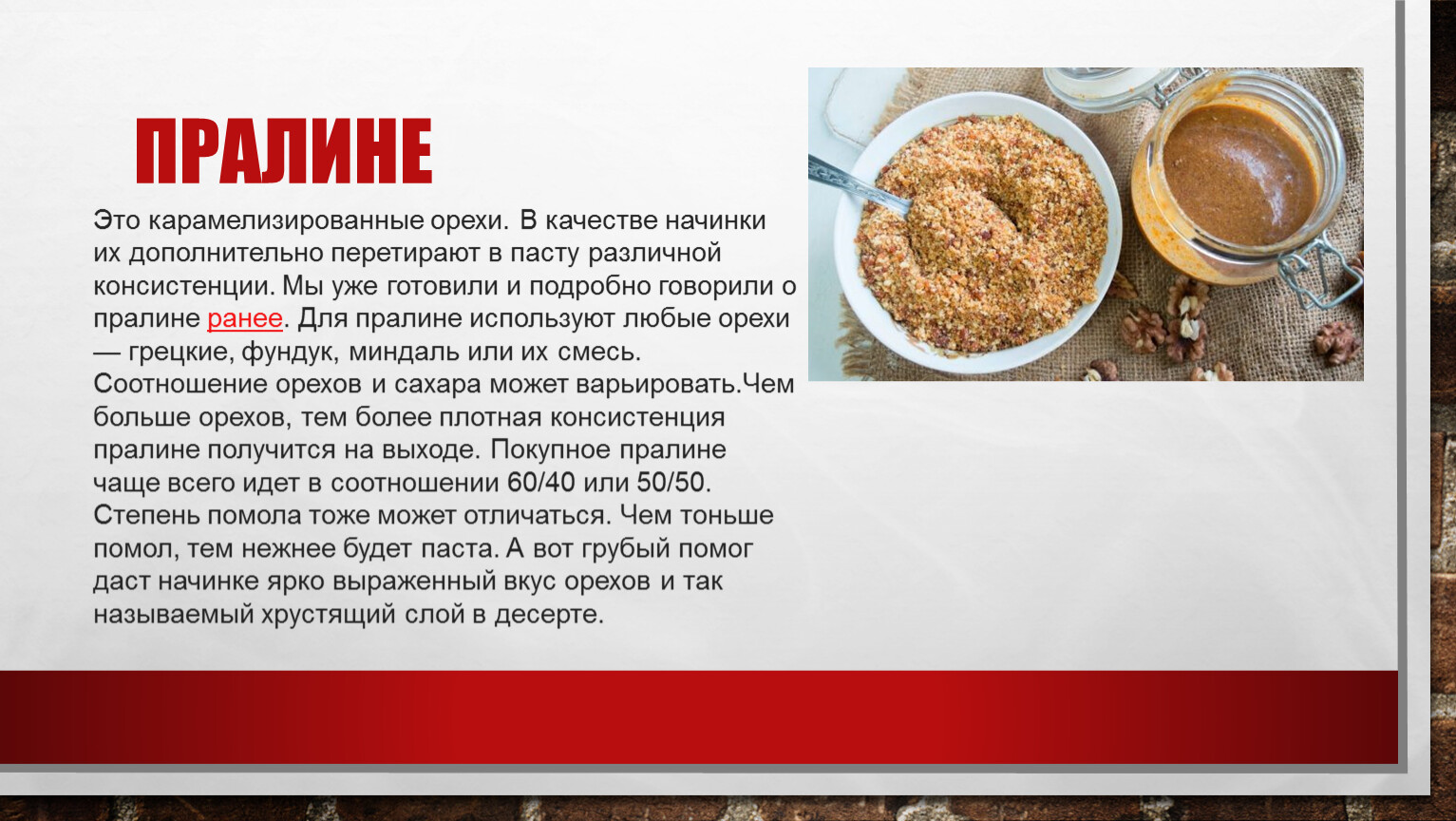 ПРАЛИНЕ

Это карамелизированные орехи. В качестве начинки их дополнительно перетирают в пасту различной консистенции. Мы уже готовили и подробно говорили о пралине ранее. Для пралине используют любые орехи — грецкие, фундук, миндаль или их смесь. Соотношение орехов и сахара может варьировать.Чем больше орехов, тем более плотная консистенция пралине получится на выходе. Покупное пралине чаще всего идет в соотношении 60/40 или 50/50. Степень помола тоже может отличаться. Чем тоньше помол, тем нежнее будет паста. А вот грубый помог даст начинке ярко выраженный вкус орехов и так называемый хрустящий слой в десерте.